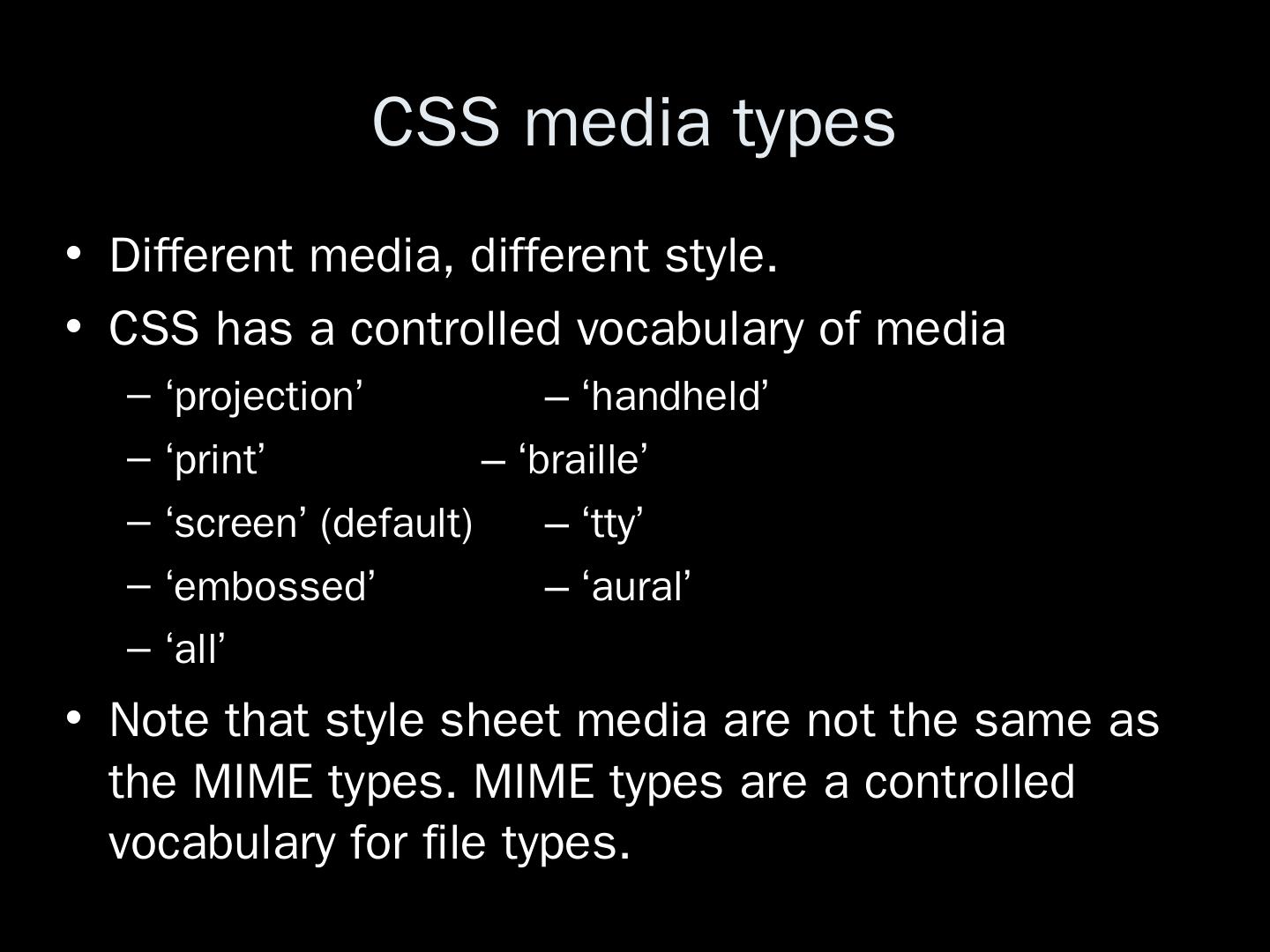 CSS media types

• Different media, different style.
• CSS has a controlled vocabulary of media
– ‘projection’ – ‘handheld’
– ‘print’ – ‘braille’
– ‘screen’ (default) – ‘tty’
– ‘embossed’ – ‘aural’
– ‘all’
• Note that style sheet media are not the same as the MIME types. MIME types are a controlled vocabulary for file types.